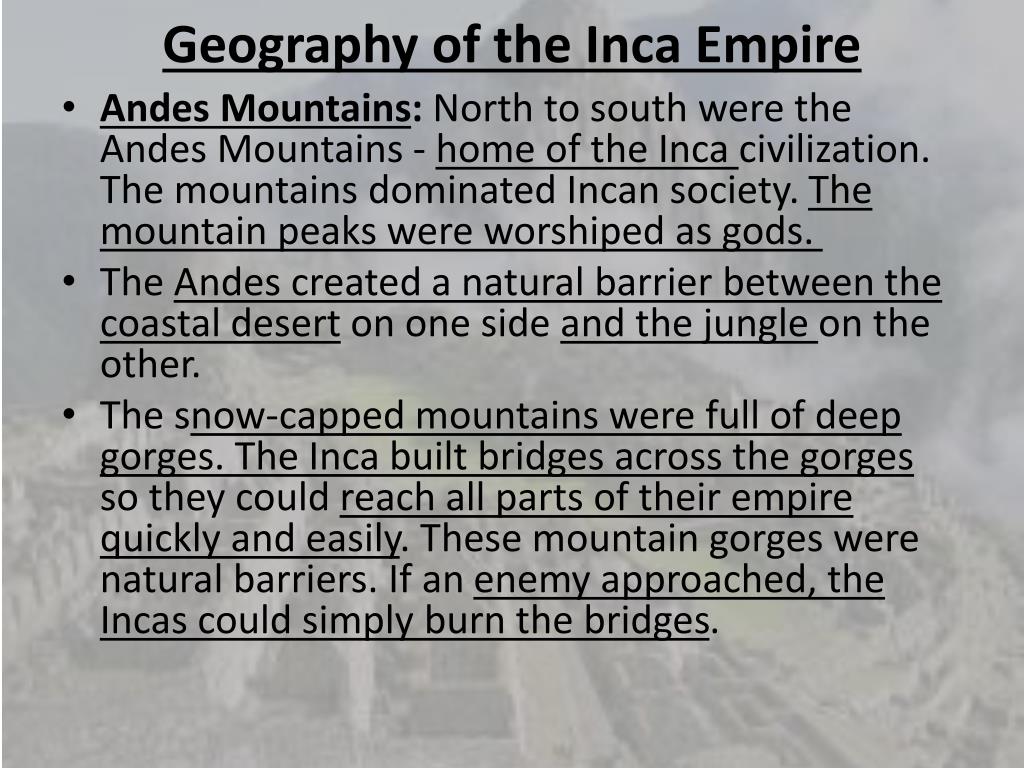 Geography of the Inca Empire

• Andes Mountains: North to south were the Andes Mountains - home of the Inca civilization. The mountains dominated Incan society. The mountain peaks were worshiped as gods.

• The Andes created a natural barrier between the coastal desert on one side and the jungle on the other.

• The snow-capped mountains were full of deep gorges. The Inca built bridges across the gorges so they could reach all parts of their empire quickly and easily. These mountain gorges were natural barriers. If an enemy approached, the Incas could simply burn the bridges.